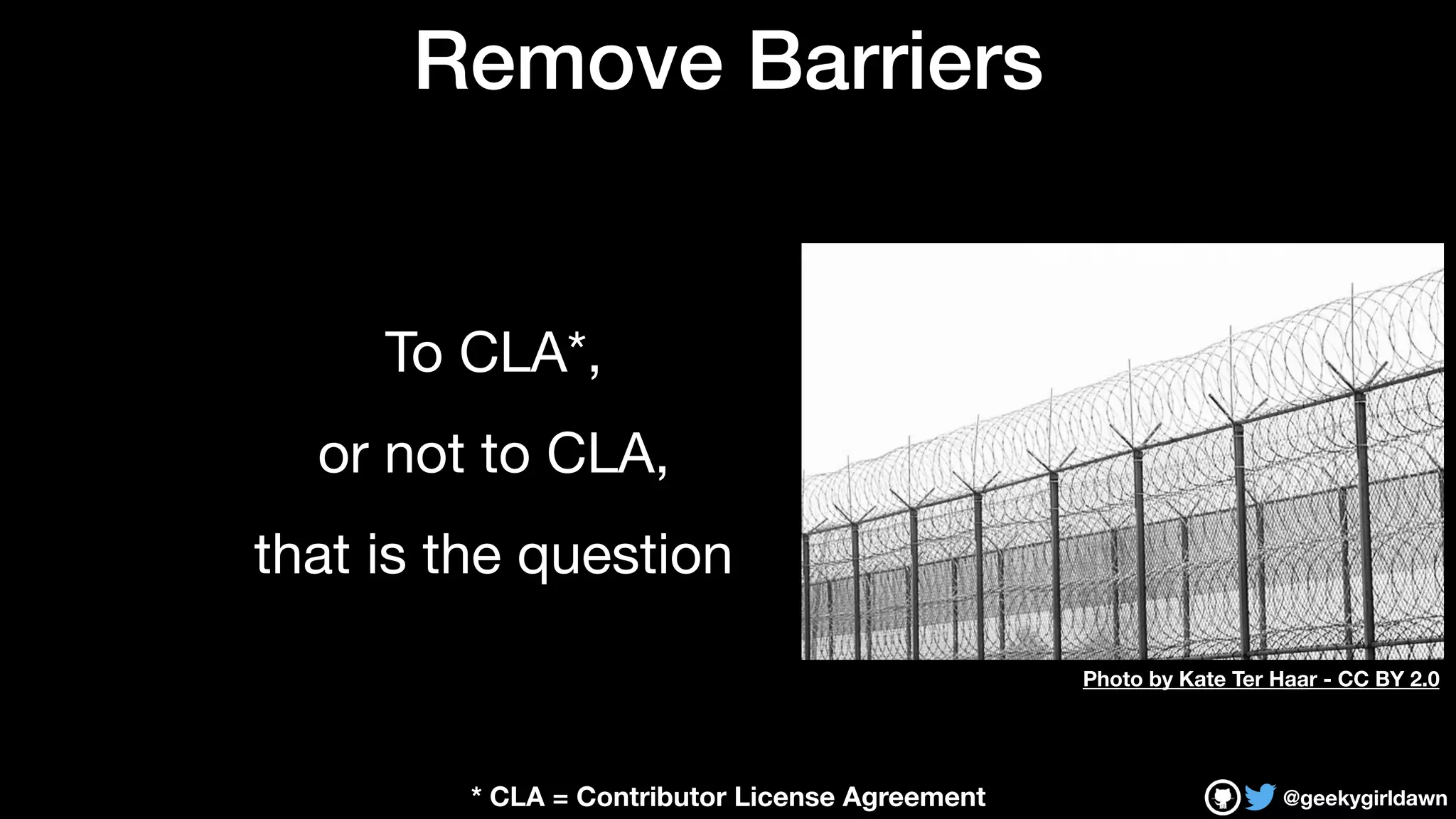 Remove Barriers

To CLA*,

or not to CLA,

that is the question

Photo by Kate Ter Haar - CC BY 2.0

* CLA = Contributor License Agreement

@geekygirldawn